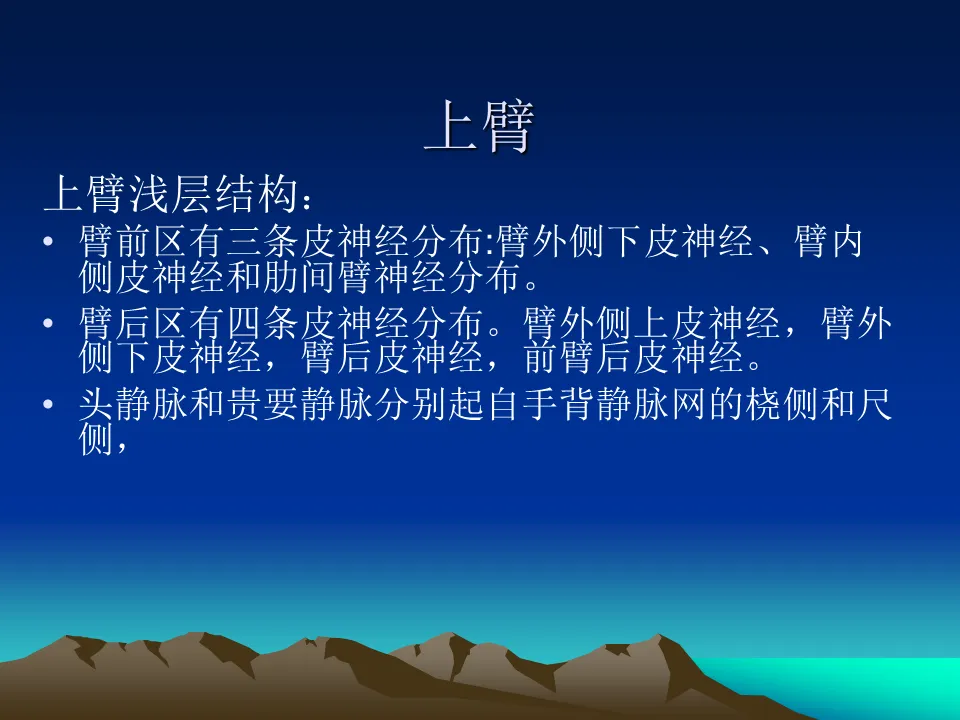 上臂

上臂浅层结构：

• 臂前区有三条皮神经分布:臂外侧下皮神经、臂内侧皮神经和肋间臂神经分布。

• 臂后区有四条皮神经分布。臂外侧上皮神经，臂外侧下皮神经，臂后皮神经，前臂后皮神经。

• 头静脉和贵要静脉分别起自手背静脉网的桡侧和尺侧，